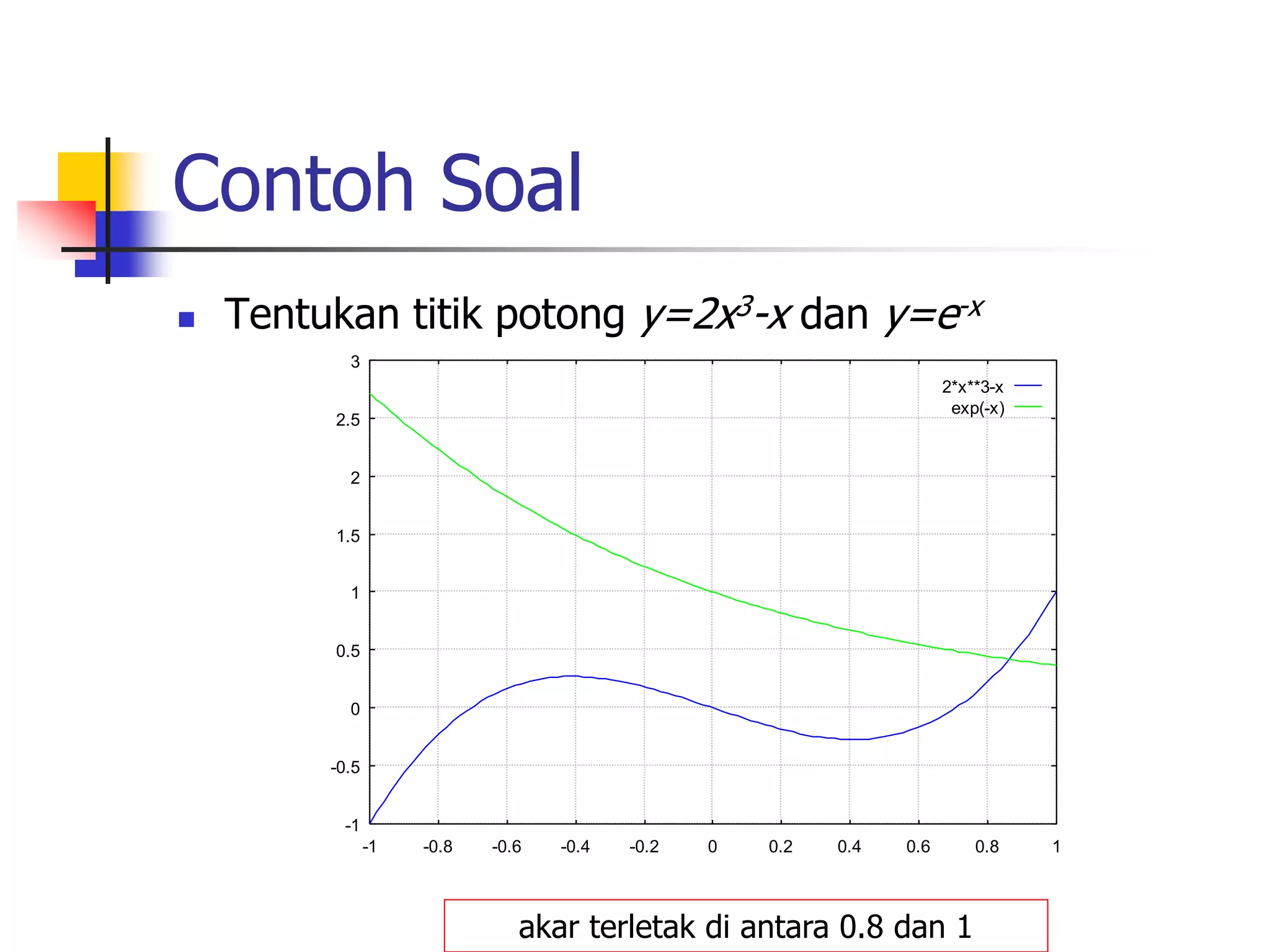 Contoh Soal

Tentukan titik potong $y=2x^3-x$ dan $y=e^{-x}$

3
2.5
2
1.5
1
0.5
0
-0.5
-1

-1 -0.8 -0.6 -0.4 -0.2 0 0.2 0.4 0.6 0.8 1

2*x**3-x
exp(-x)

akar terletak di antara 0.8 dan 1